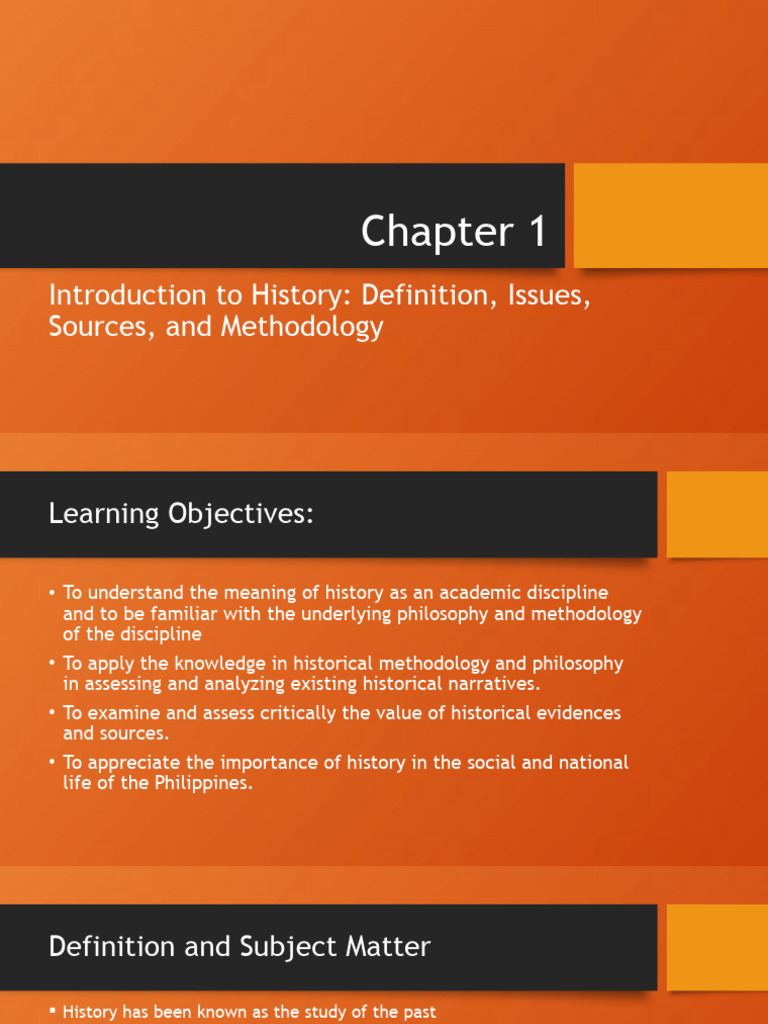 Chapter 1

Introduction to History: Definition, Issues, Sources, and Methodology

Learning Objectives:

• To understand the meaning of history as an academic discipline and to be familiar with the underlying philosophy and methodology of the discipline
• To apply the knowledge in historical methodology and philosophy in assessing and analyzing existing historical narratives.
• To examine and assess critically the value of historical evidences and sources.
• To appreciate the importance of history in the social and national life of the Philippines.

Definition and Subject Matter

▪ History has been known as the study of the past